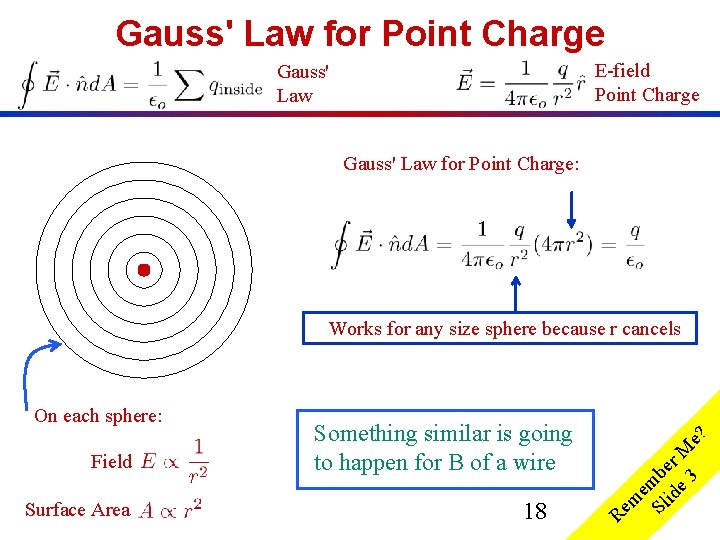 Gauss' Law for Point Charge

$\oint \vec{E} \cdot \hat{n} dA = \frac{1}{\epsilon_o} \sum q_{\text{inside}}$ Gauss' Law

$\vec{E} = \frac{1}{4\pi\epsilon_o} \frac{q}{r^2} \hat{r}$ E-field Point Charge

Gauss' Law for Point Charge:

$\oint \vec{E} \cdot \hat{n} dA = \frac{1}{4\pi\epsilon_o} \frac{q}{r^2} (4\pi r^2) = \frac{q}{\epsilon_o}$

Works for any size sphere because r cancels

On each sphere:

Field $E \propto \frac{1}{r^2}$

Surface Area $A \propto r^2$

Something similar is going to happen for B of a wire

18

Remember Me? Slide 3